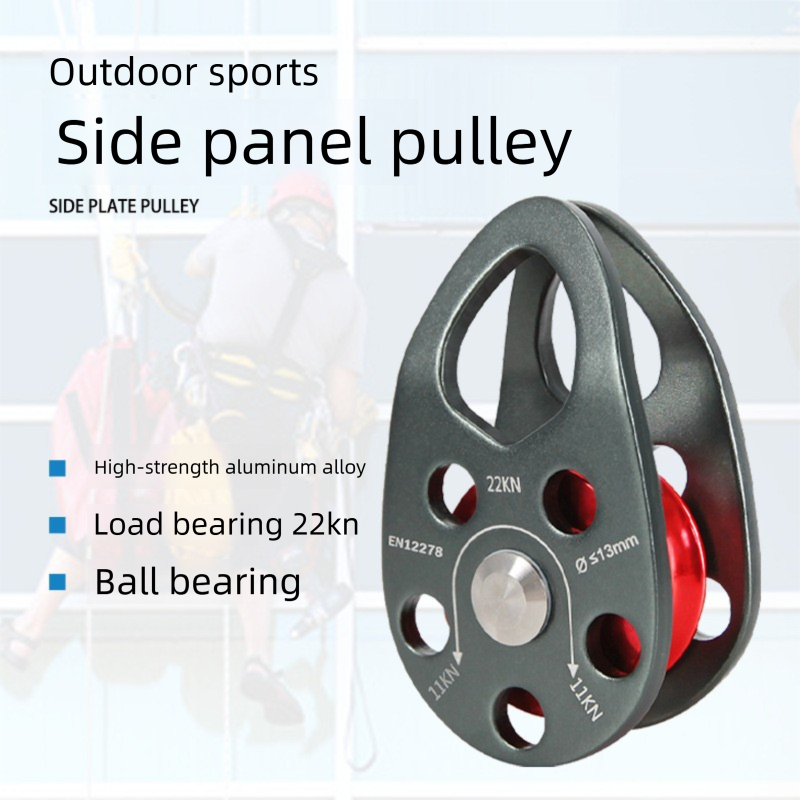 Outdoor sports

Side panel pulley

SIDE PLATE PULLEY

High-strength aluminum alloy

Load bearing 22kn

Ball bearing

22KN

EN12278

Ø ≤13mm

11KN

11KN